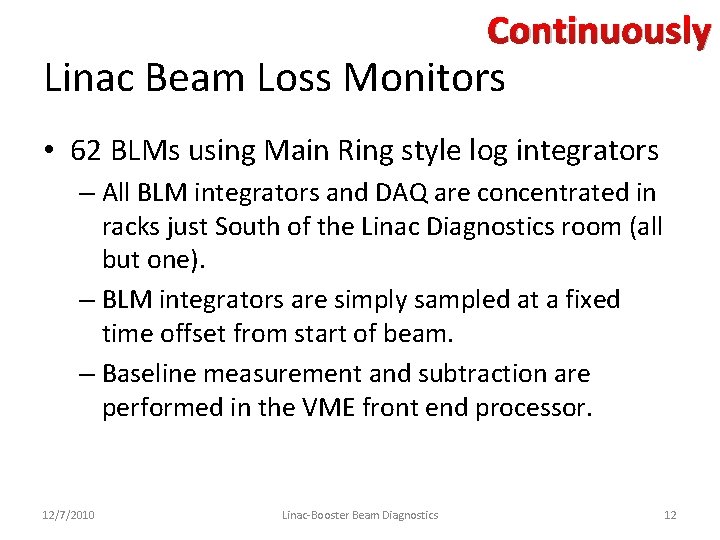 Continuously

Linac Beam Loss Monitors

• 62 BLMs using Main Ring style log integrators
– All BLM integrators and DAQ are concentrated in racks just South of the Linac Diagnostics room (all but one).
– BLM integrators are simply sampled at a fixed time offset from start of beam.
– Baseline measurement and subtraction are performed in the VME front end processor.

12/7/2010 Linac-Booster Beam Diagnostics 12